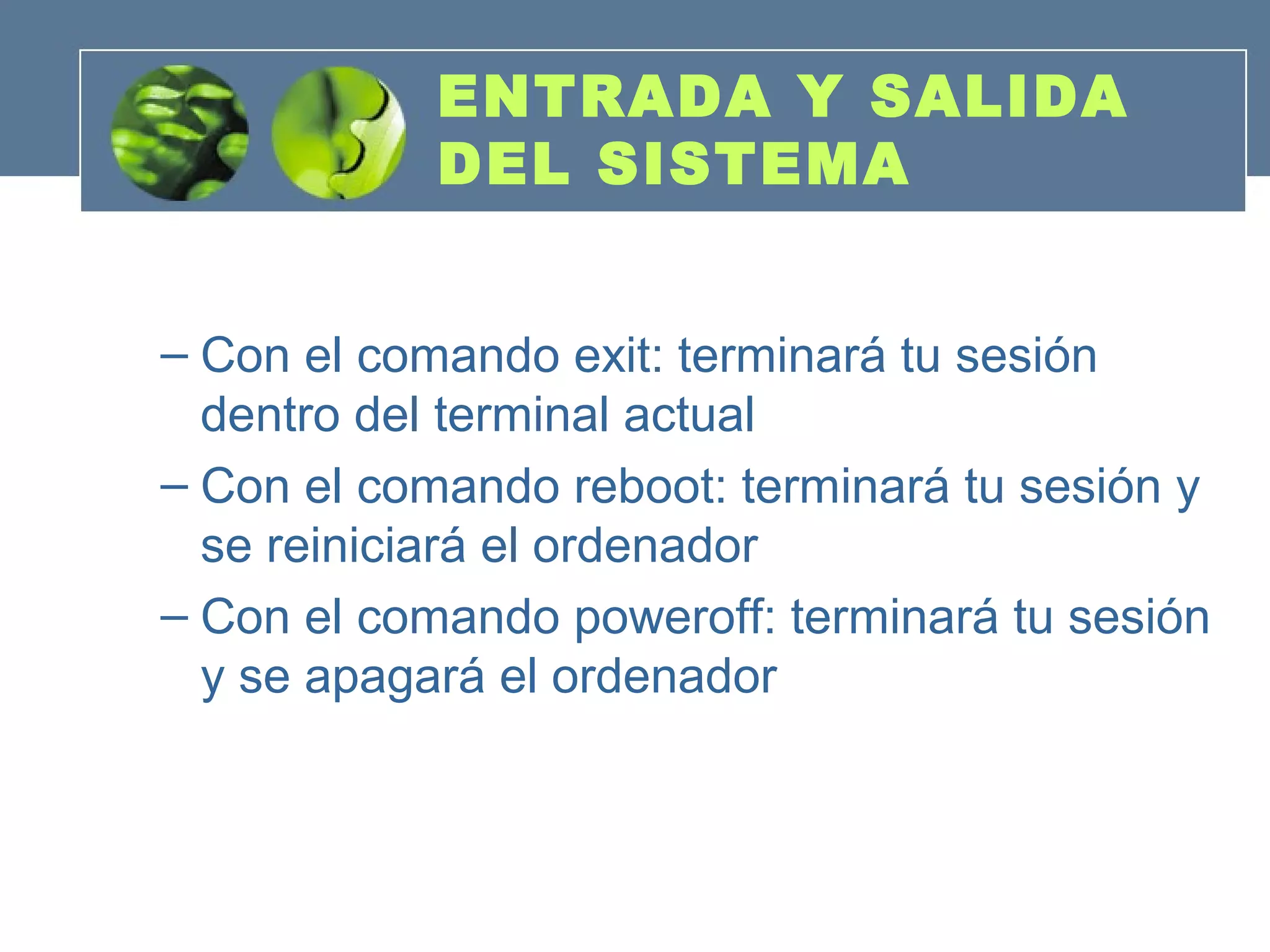 ENTRADA Y SALIDA DEL SISTEMA

– Con el comando exit: terminará tu sesión dentro del terminal actual

– Con el comando reboot: terminará tu sesión y se reiniciará el ordenador

– Con el comando poweroff: terminará tu sesión y se apagará el ordenador